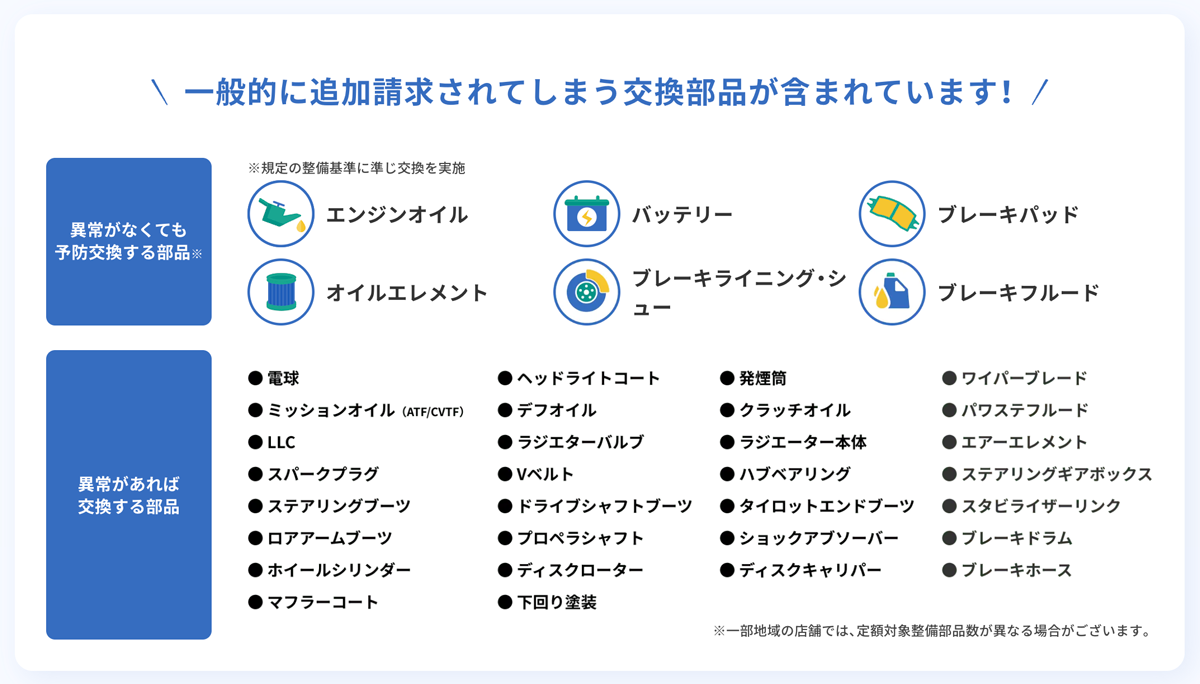 ＼ 一般的に追加請求されてしまう交換部品が含まれています！ ／

異常がなくても予防交換する部品※

※規定の整備基準に準じ交換を実施

エンジンオイル

バッテリー

ブレーキパッド

オイルエレメント

ブレーキライニング・シュー

ブレーキフルード

異常があれば交換する部品

● 電球
● ミッションオイル（ATF/CVTF）
● LLC
● スパークプラグ
● ステアリングブーツ
● ロアアームブーツ
● ホイールシリンダー
● マフラーコート

● ヘッドライトコート
● デフオイル
● ラジエターバルブ
● Vベルト
● ドライブシャフトブーツ
● プロペラシャフト
● ディスクローター
● 下回り塗装

● 発煙筒
● クラッチオイル
● ラジエーター本体
● ハブベアリング
● タイロットエンドブーツ
● ショックアブソーバー
● ディスクキャリパー

● ワイパーブレード
● パワステフルード
● エアーエレメント
● ステアリングギアボックス
● スタビライザーリンク
● ブレーキドラム
● ブレーキホース

※一部地域の店舗では、定額対象整備部品数が異なる場合がございます。